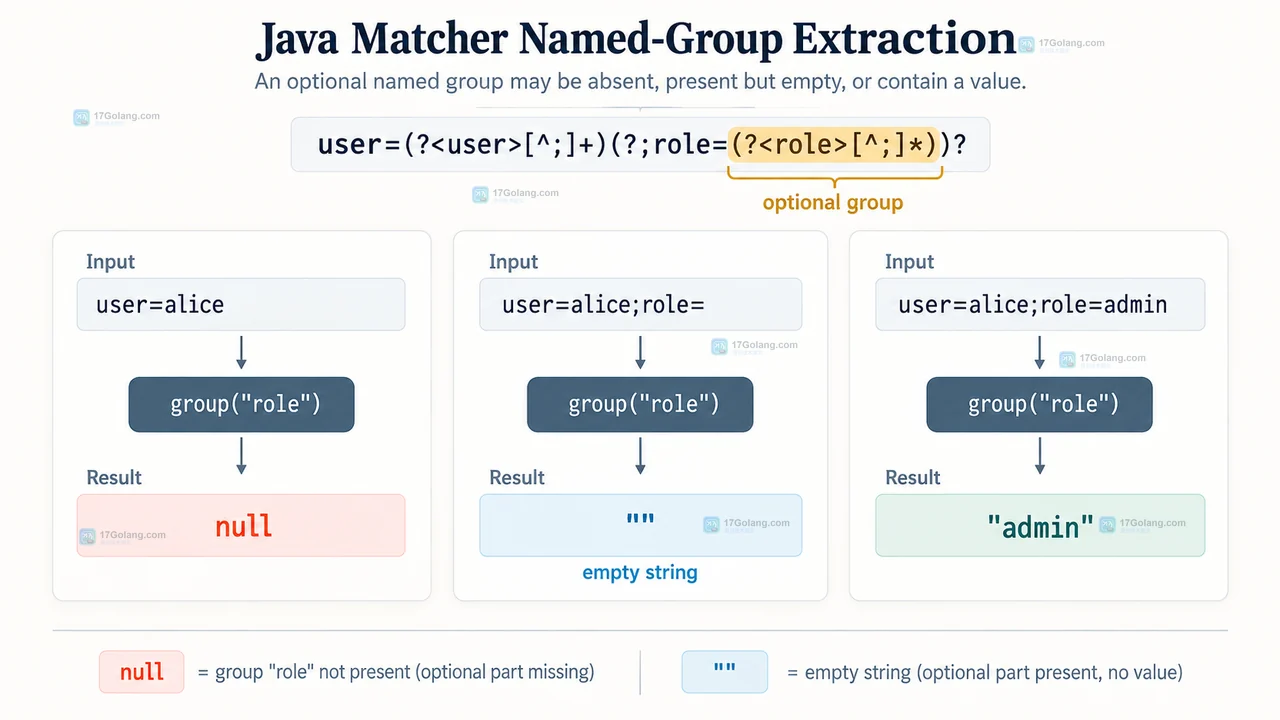 Java Matcher Named-Group Extraction

17Golang.com

An optional named group may be absent, present but empty, or contain a value.

17Golang.com

user=(?<user>[^;]+)(?;role=(?<role>[^;]*))?

17Golang.com

optional group

Input

user=alice

group("role")

Result

null

17Golang.com

Input

user=alice;role=

17Golang.com

group("role")

Result

""

17Golang.com

empty string

Input

user=alice;role=admin

17Golang.com

group("role")

Result

"admin"

17Golang.com

null = group "role" not present (optional part missing)

"" = empty string (optional part present, no value)